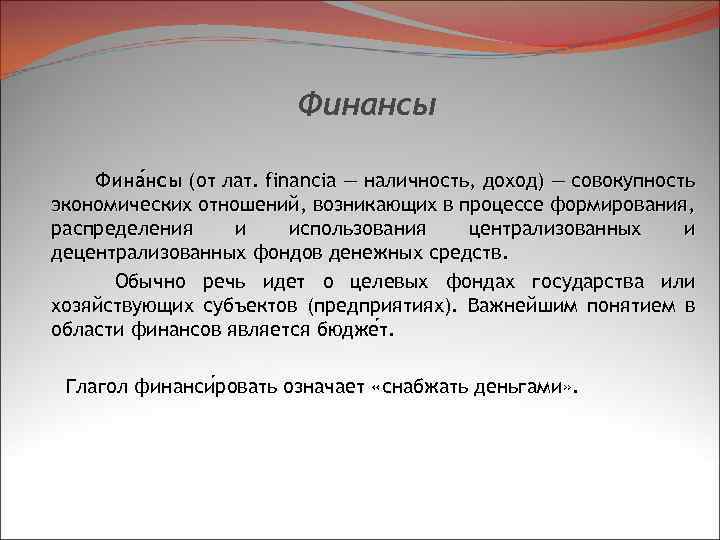 Финансы

Фина́нсы (от лат. financia — наличность, доход) — совокупность экономических отношений, возникающих в процессе формирования, распределения и использования централизованных и децентрализованных фондов денежных средств.

Обычно речь идет о целевых фондах государства или хозяйствующих субъектов (предприятиях). Важнейшим понятием в области финансов является бюдже́т.

Глагол финанси́ровать означает «снабжать деньгами».